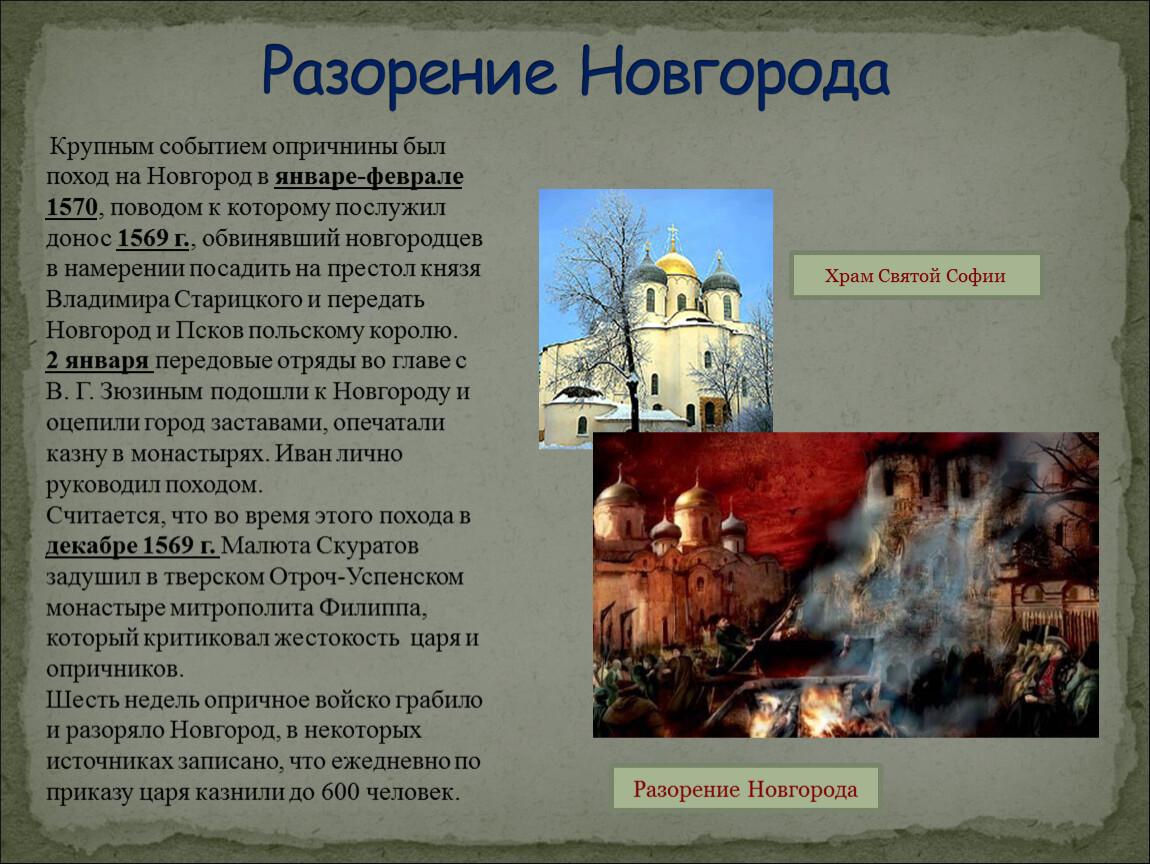 Разорение Новгорода

Крупным событием опричнины был поход на Новгород в январе-феврале 1570, поводом к которому послужил донос 1569 г., обвинявший новгородцев в намерении посадить на престол князя Владимира Старицкого и передать Новгород и Псков польскому королю. 2 января передовые отряды во главе с В. Г. Зюзиным подошли к Новгороду и оцепили город заставами, опечатали казну в монастырях. Иван лично руководил походом.
Считается, что во время этого похода в декабре 1569 г. Малюта Скуратов задушил в тверском Отроч-Успенском монастыре митрополита Филиппа, который критиковал жестокость царя и опричников.
Шесть недель опричное войско грабило и разоряло Новгород, в некоторых источниках записано, что ежедневно по приказу царя казнили до 600 человек.

Храм Святой Софии

Разорение Новгорода